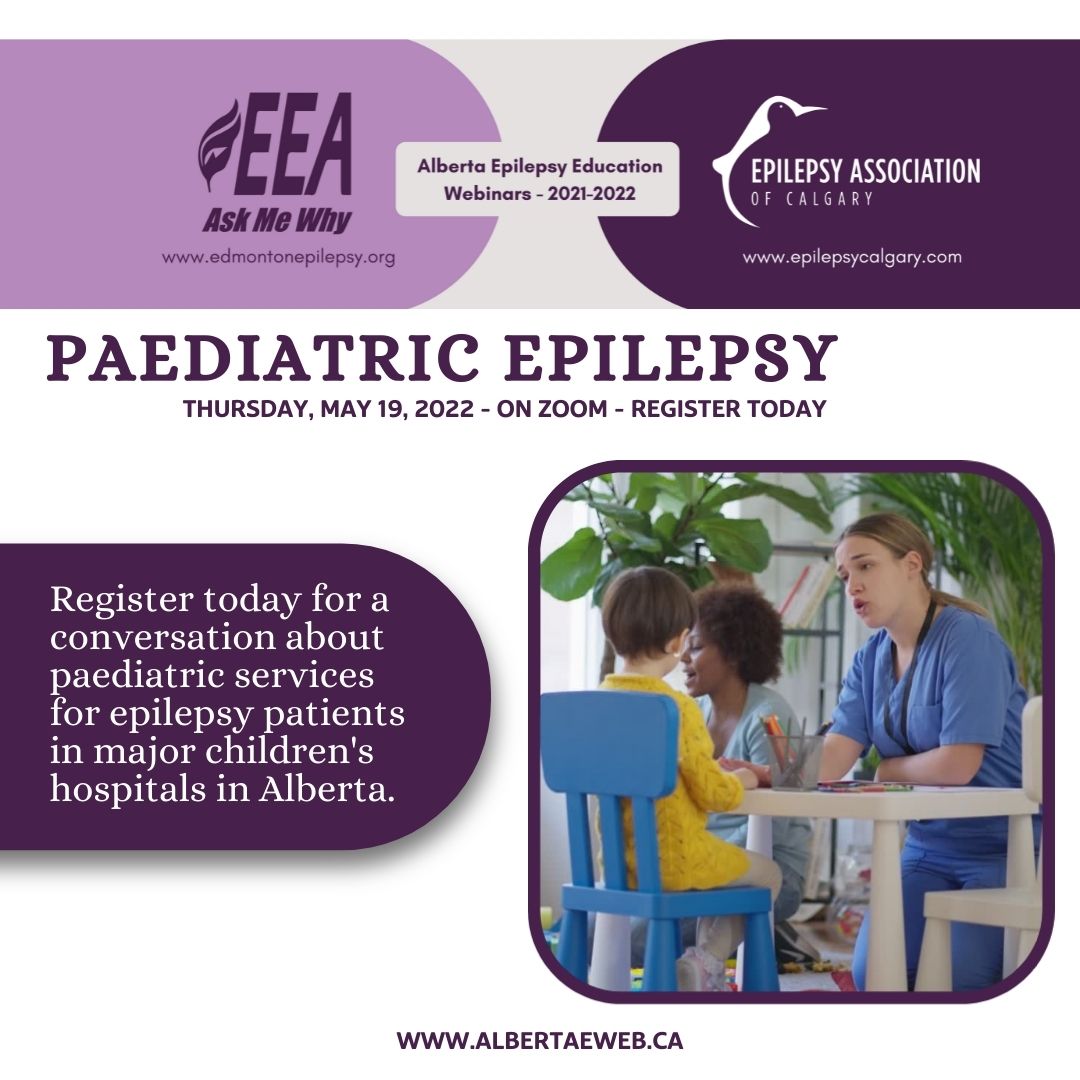 EEA
Ask Me Why
www.edmontonepilepsy.org

Alberta Epilepsy Education Webinars - 2021-2022

EPILEPSY ASSOCIATION OF CALGARY
www.epilepsycalgary.com

PAEDIATRIC EPILEPSY
THURSDAY, MAY 19, 2022 - ON ZOOM - REGISTER TODAY

Register today for a conversation about paediatric services for epilepsy patients in major children's hospitals in Alberta.

WWW.ALBERTAEWEB.CA